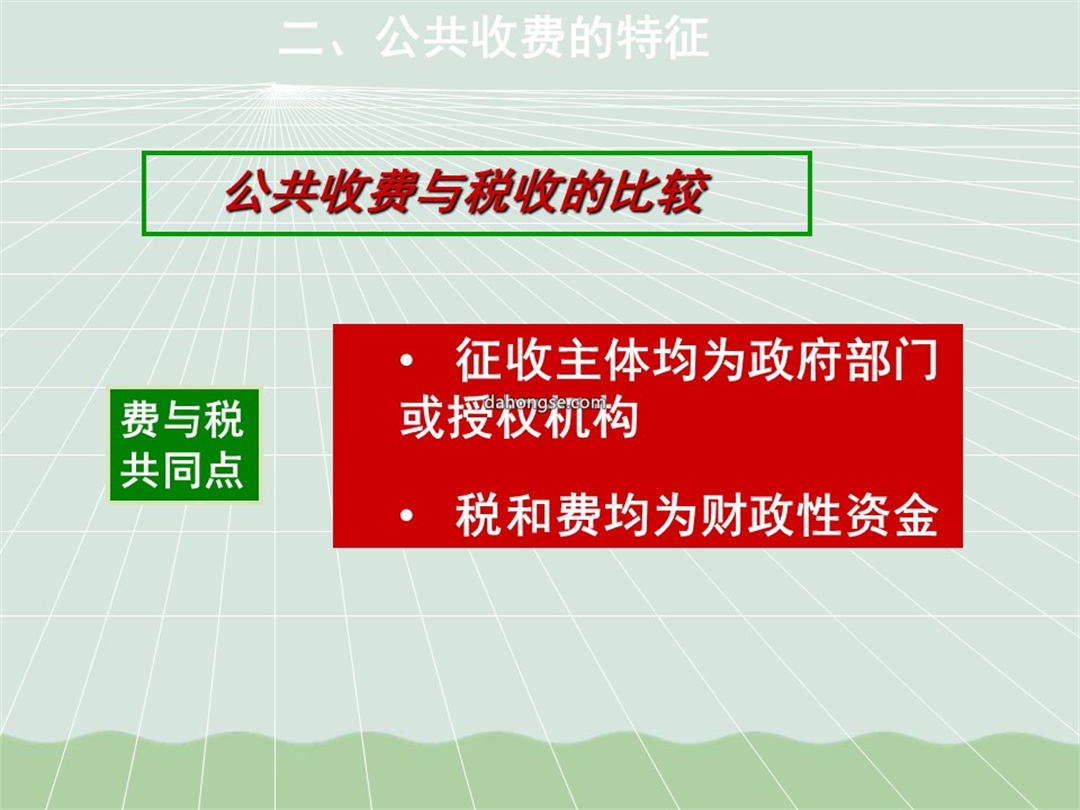 二、公共收费的特征

公共收费与税收的比较

费与税共同点

• 征收主体均为政府部门或授权机构

dahongse.com

• 税和费均为财政性资金